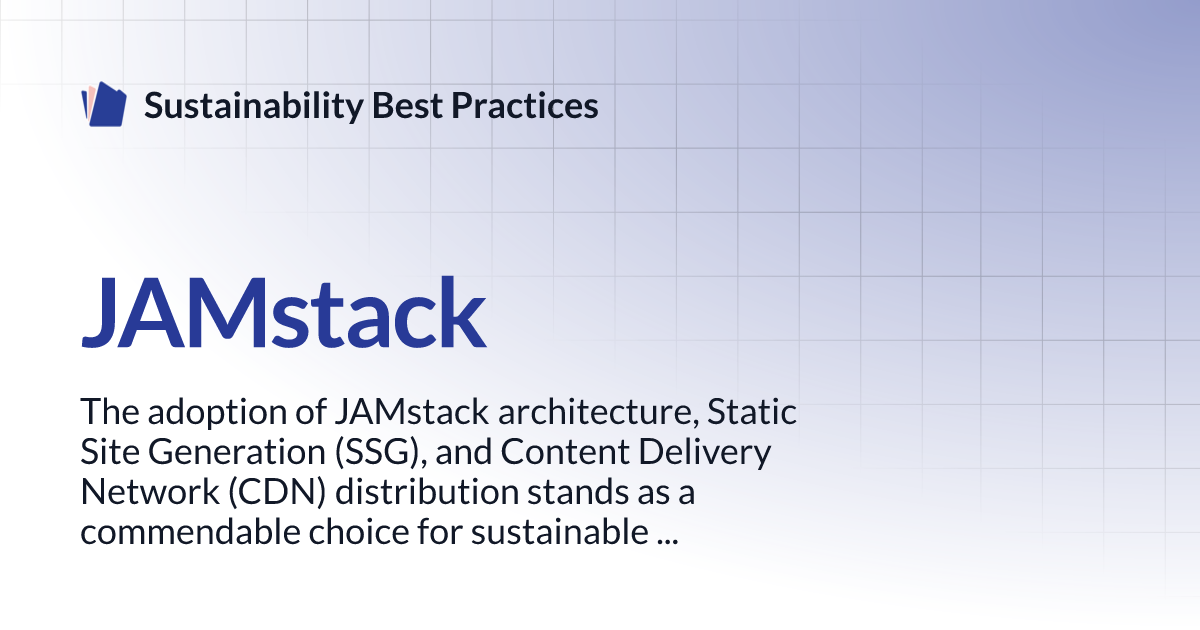 Sustainability Best Practices

JAMstack

The adoption of JAMstack architecture, Static Site Generation (SSG), and Content Delivery Network (CDN) distribution stands as a commendable choice for sustainable ...